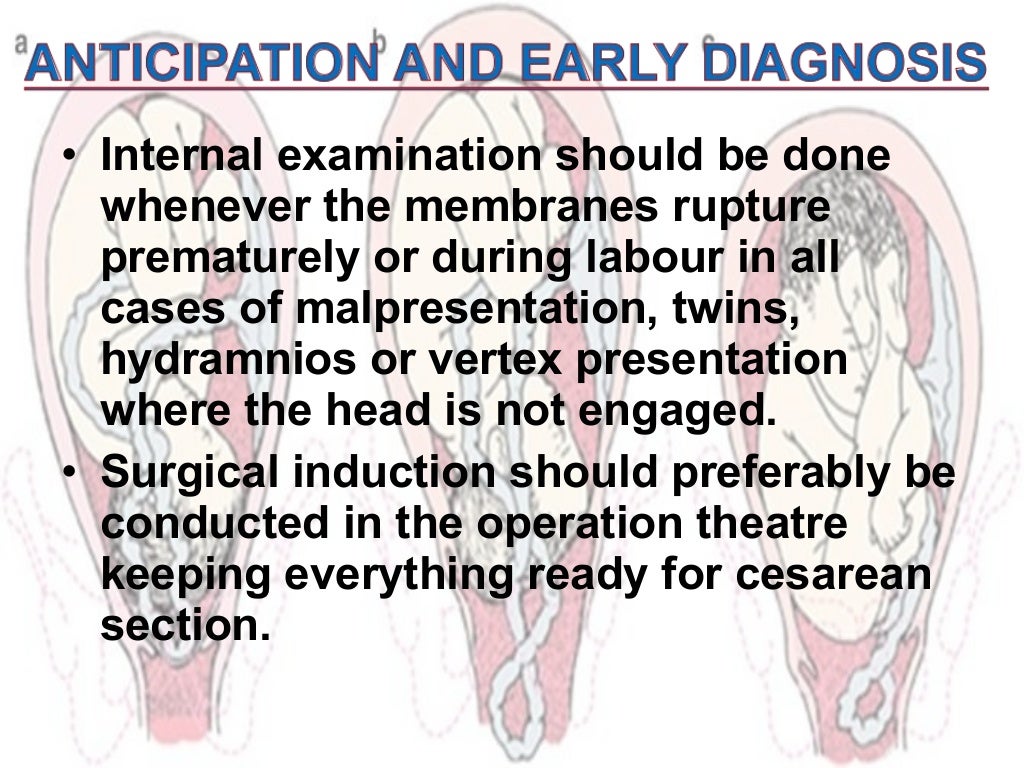 a b
ANTICIPATION AND EARLY DIAGNOSIS

• Internal examination should be done whenever the membranes rupture prematurely or during labour in all cases of malpresentation, twins, hydramnios or vertex presentation where the head is not engaged.
• Surgical induction should preferably be conducted in the operation theatre keeping everything ready for cesarean section.